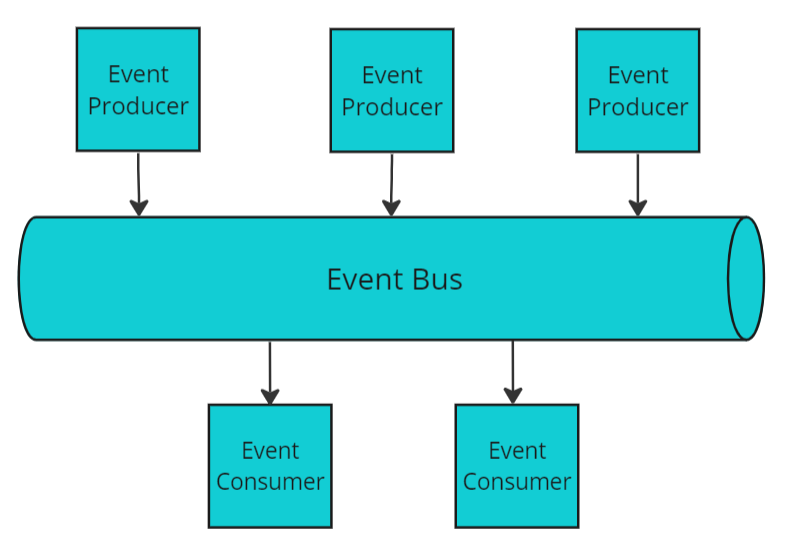 Event Producer

Event Producer

Event Producer

Event Bus

Event Consumer

Event Consumer